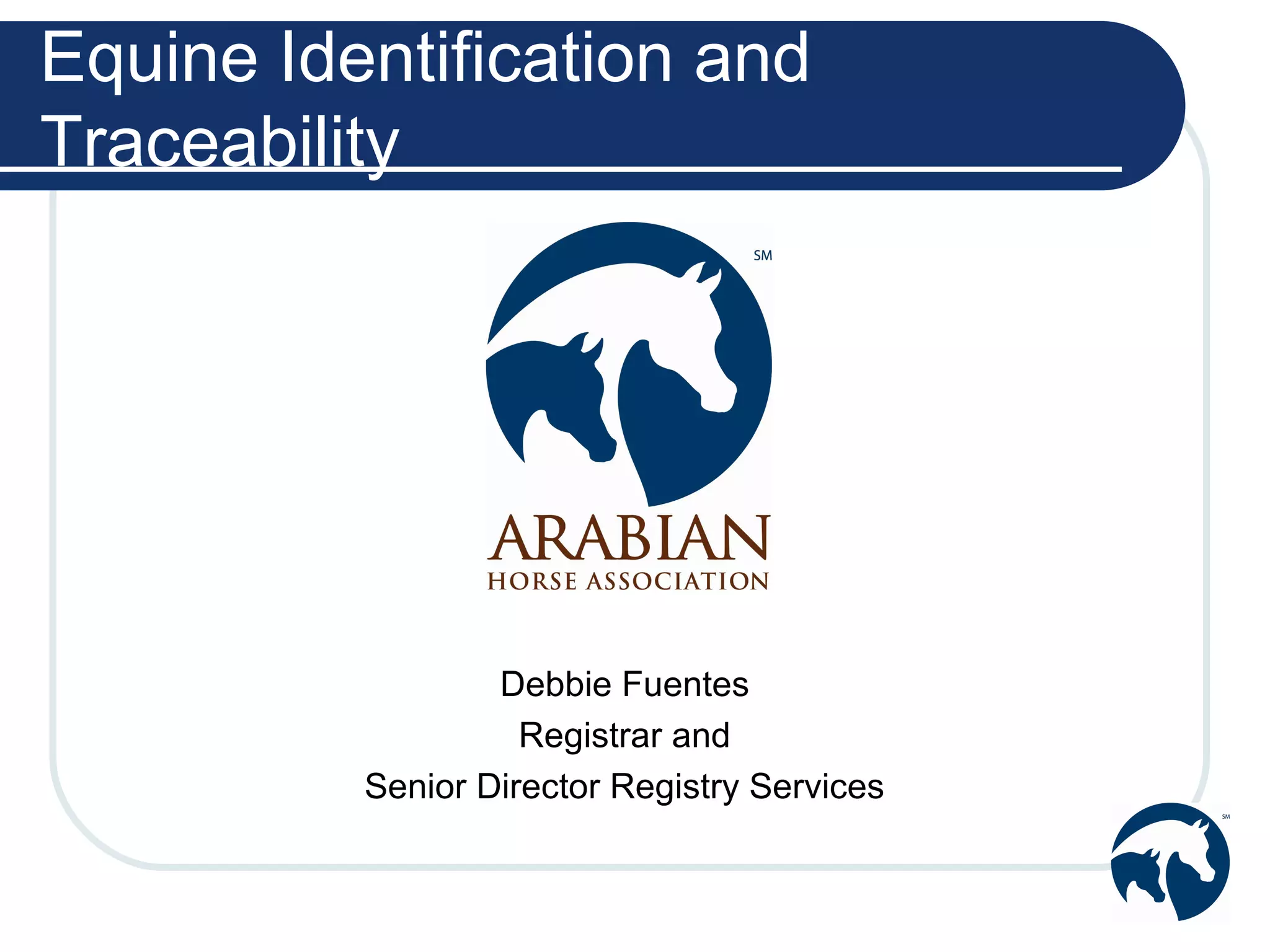 Equine Identification and Traceability

SM

ARABIAN
HORSE ASSOCIATION

Debbie Fuentes
Registrar and
Senior Director Registry Services

SM